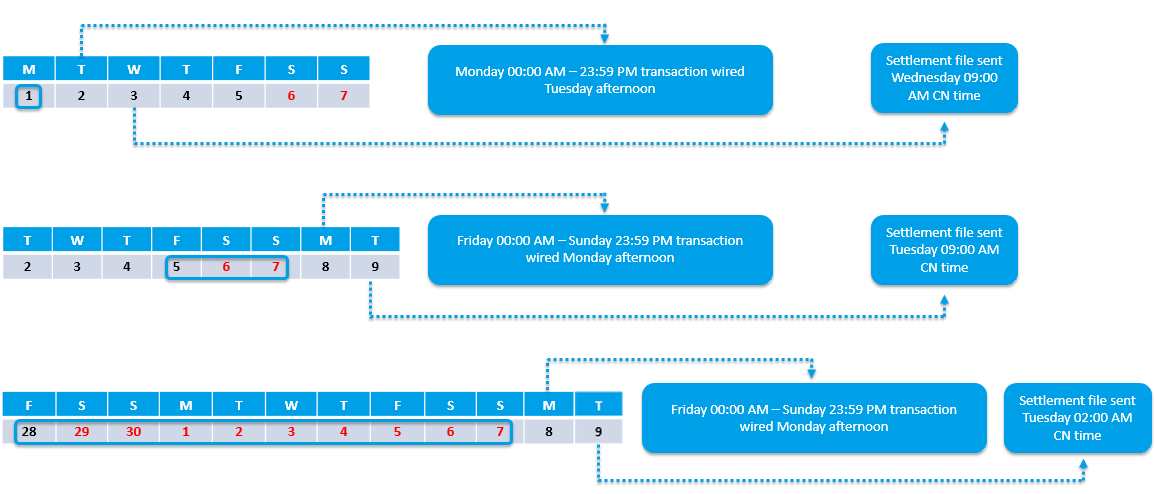 | M | T | W | T | F | S | S |
|---|---|---|---|---|---|---|
| 1 | 2 | 3 | 4 | 5 | 6 | 7 |

Monday 00:00 AM – 23:59 PM transaction wired Tuesday afternoon

Settlement file sent Wednesday 09:00 AM CN time

| T | W | T | F | S | S | M | T |
|---|---|---|---|---|---|---|---|
| 2 | 3 | 4 | 5 | 6 | 7 | 8 | 9 |

Friday 00:00 AM – Sunday 23:59 PM transaction wired Monday afternoon

Settlement file sent Tuesday 09:00 AM CN time

| F | S | S | M | T | W | T | F | S | S | M | T |
|---|---|---|---|---|---|---|---|---|---|---|---|
| 28 | 29 | 30 | 1 | 2 | 3 | 4 | 5 | 6 | 7 | 8 | 9 |

Friday 00:00 AM – Sunday 23:59 PM transaction wired Monday afternoon

Settlement file sent Tuesday 02:00 AM CN time